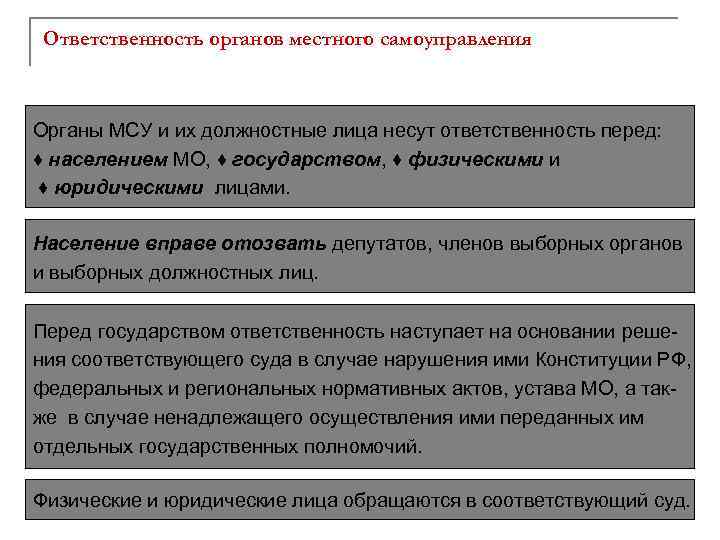 Ответственность органов местного самоуправления

Органы МСУ и их должностные лица несут ответственность перед: ♦ населением МО, ♦ государством, ♦ физическими и ♦ юридическими лицами.

Население вправе отозвать депутатов, членов выборных органов и выборных должностных лиц.

Перед государством ответственность наступает на основании решения соответствующего суда в случае нарушения ими Конституции РФ, федеральных и региональных нормативных актов, устава МО, а также в случае ненадлежащего осуществления ими переданных им отдельных государственных полномочий.

Физические и юридические лица обращаются в соответствующий суд.